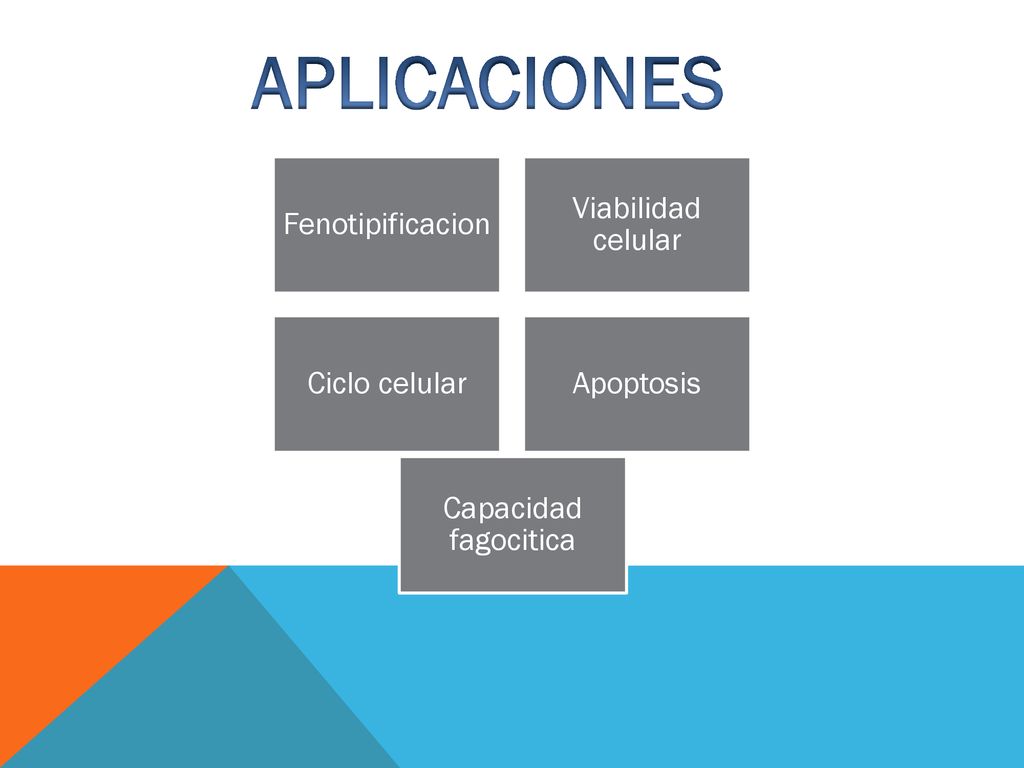 APLICACIONES

Fenotipificacion

Viabilidad celular

Ciclo celular

Apoptosis

Capacidad fagocitica